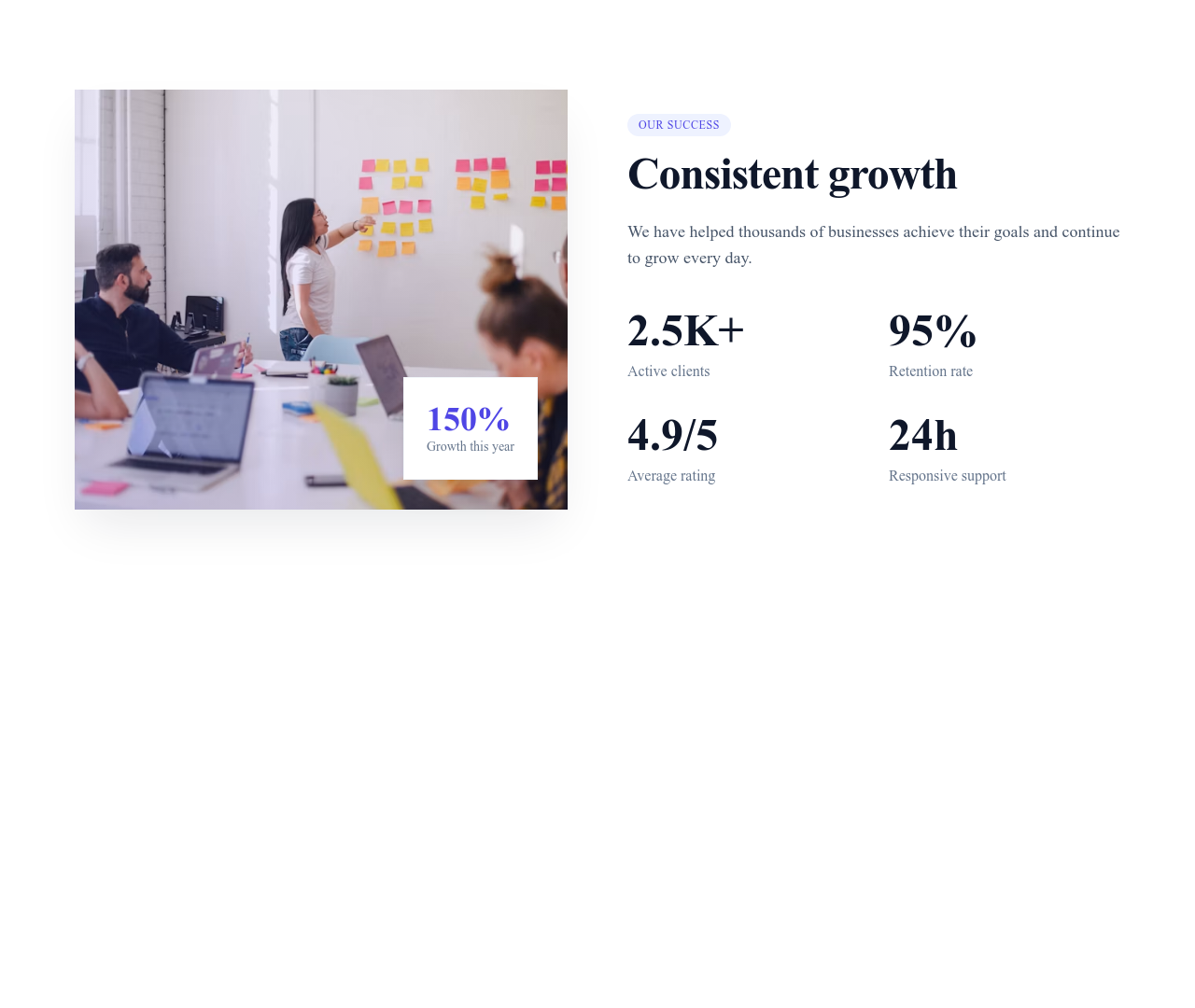 150%
Growth this year

OUR SUCCESS

Consistent growth

We have helped thousands of businesses achieve their goals and continue to grow every day.

2.5K+
Active clients

95%
Retention rate

4.9/5
Average rating

24h
Responsive support